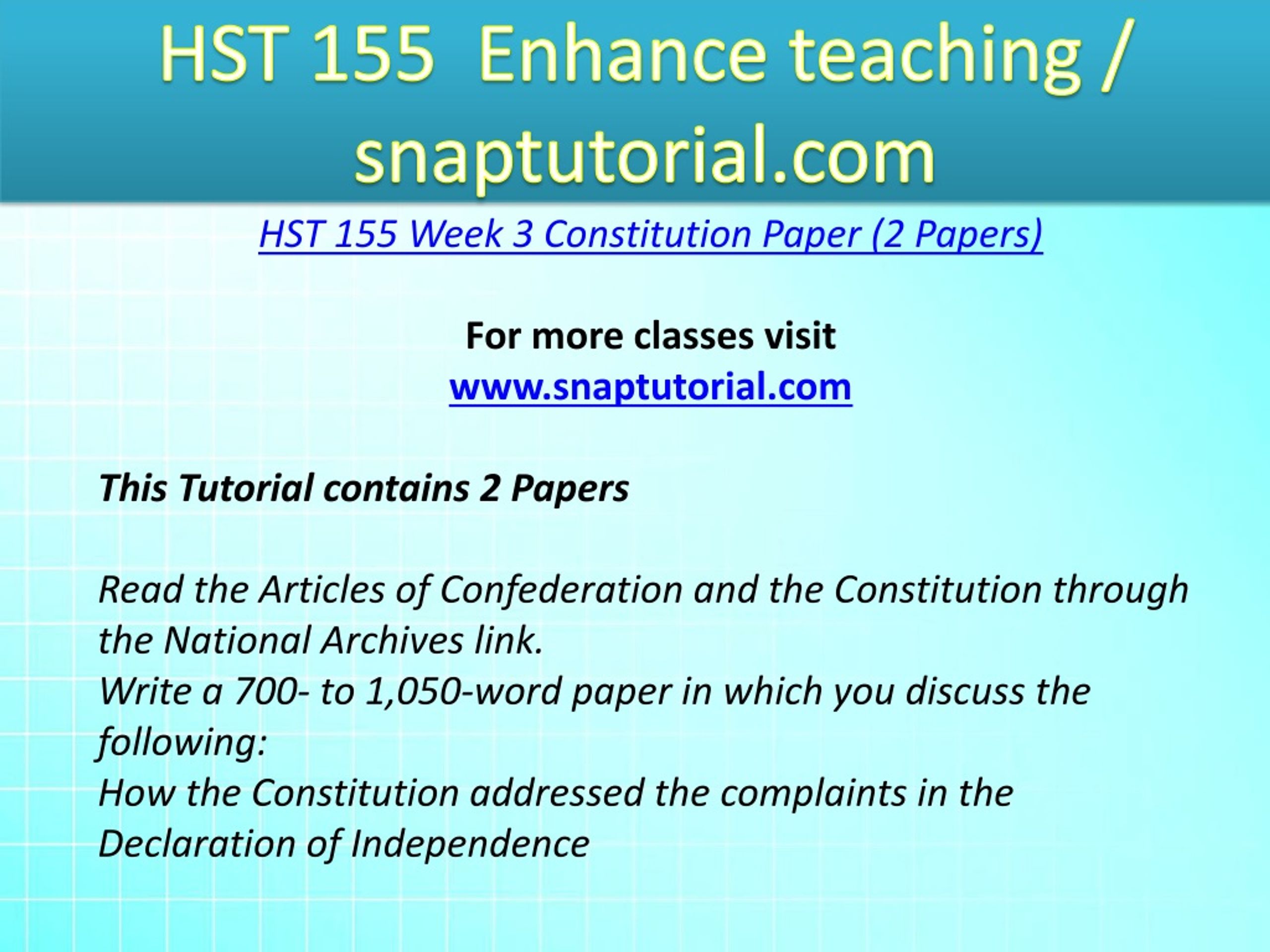 HST 155 Enhance teaching / snaptutorial.com

HST 155 Week 3 Constitution Paper (2 Papers)

For more classes visit
www.snaptutorial.com

This Tutorial contains 2 Papers

Read the Articles of Confederation and the Constitution through the National Archives link.
Write a 700- to 1,050-word paper in which you discuss the following:
How the Constitution addressed the complaints in the Declaration of Independence